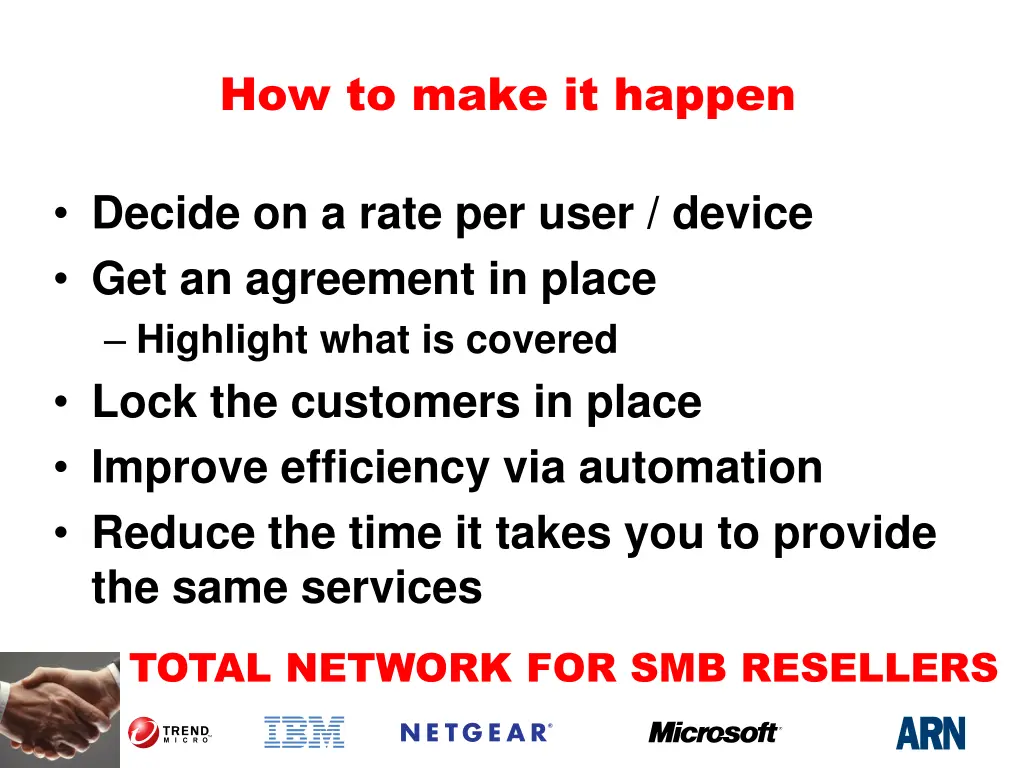 How to make it happen

• Decide on a rate per user / device
• Get an agreement in place
– Highlight what is covered
• Lock the customers in place
• Improve efficiency via automation
• Reduce the time it takes you to provide the same services

TOTAL NETWORK FOR SMB RESELLERS

TREND MICRO IBM NETGEAR Microsoft ARN